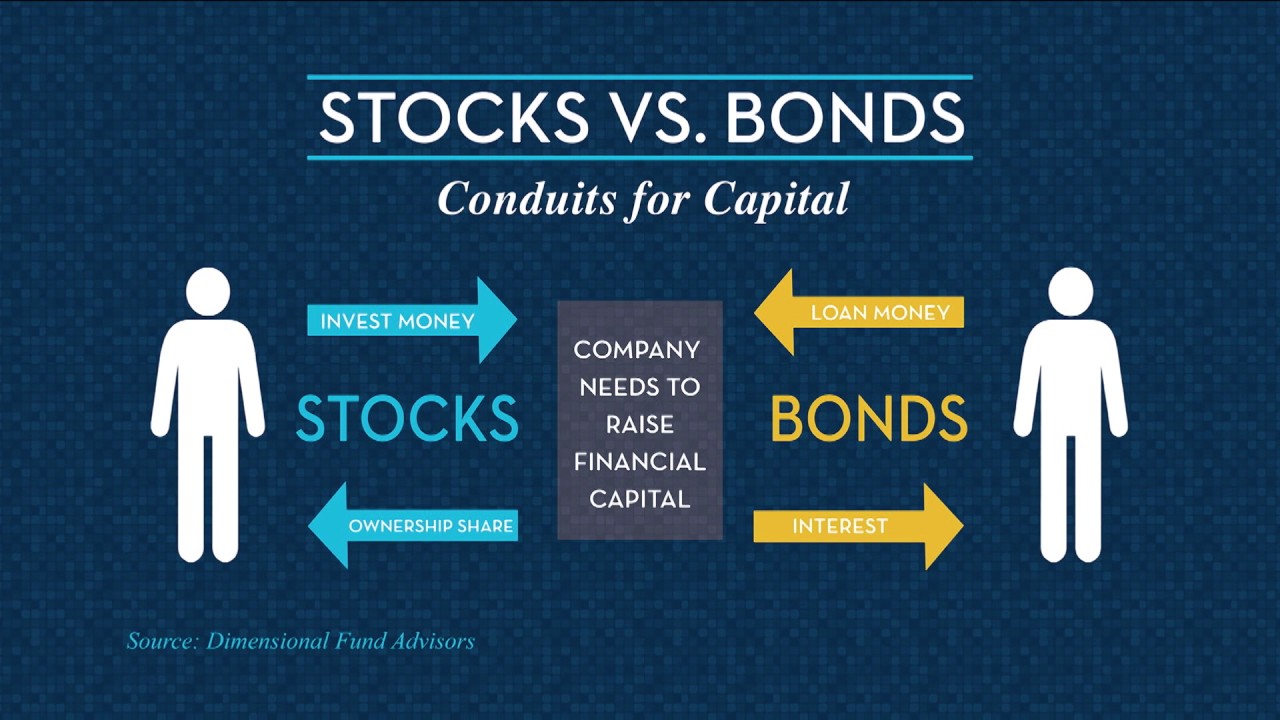 STOCKS VS. BONDS

Conduits for Capital

INVEST MONEY

STOCKS

OWNERSHIP SHARE

COMPANY NEEDS TO RAISE FINANCIAL CAPITAL

LOAN MONEY

BONDS

INTEREST

Source: Dimensional Fund Advisors